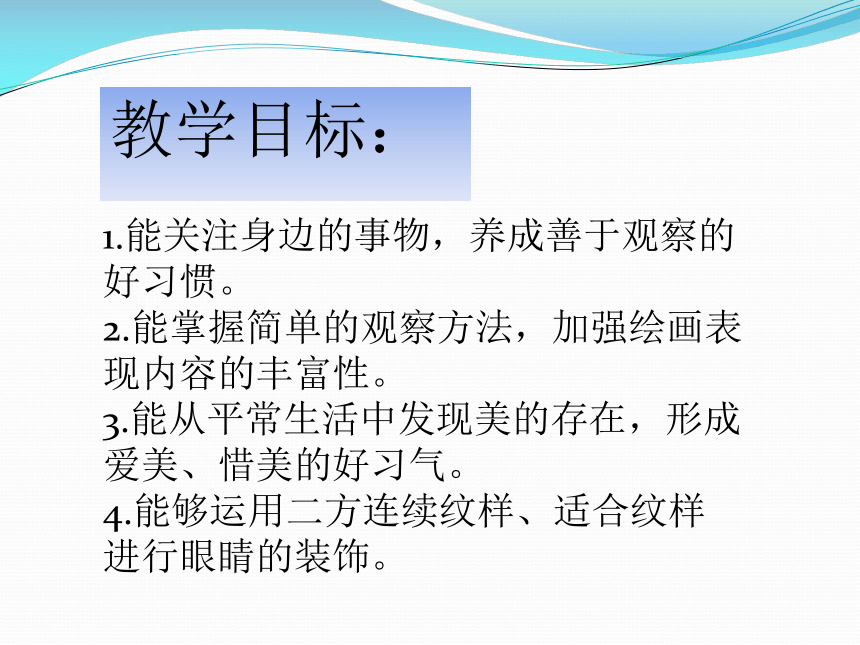 教学目标：

1.能关注身边的事物，养成善于观察的好习惯。

2.能掌握简单的观察方法，加强绘画表现内容的丰富性。

3.能从平常生活中发现美的存在，形成爱美、惜美的好习气。

4.能够运用二方连续纹样、适合纹样进行眼睛的装饰。